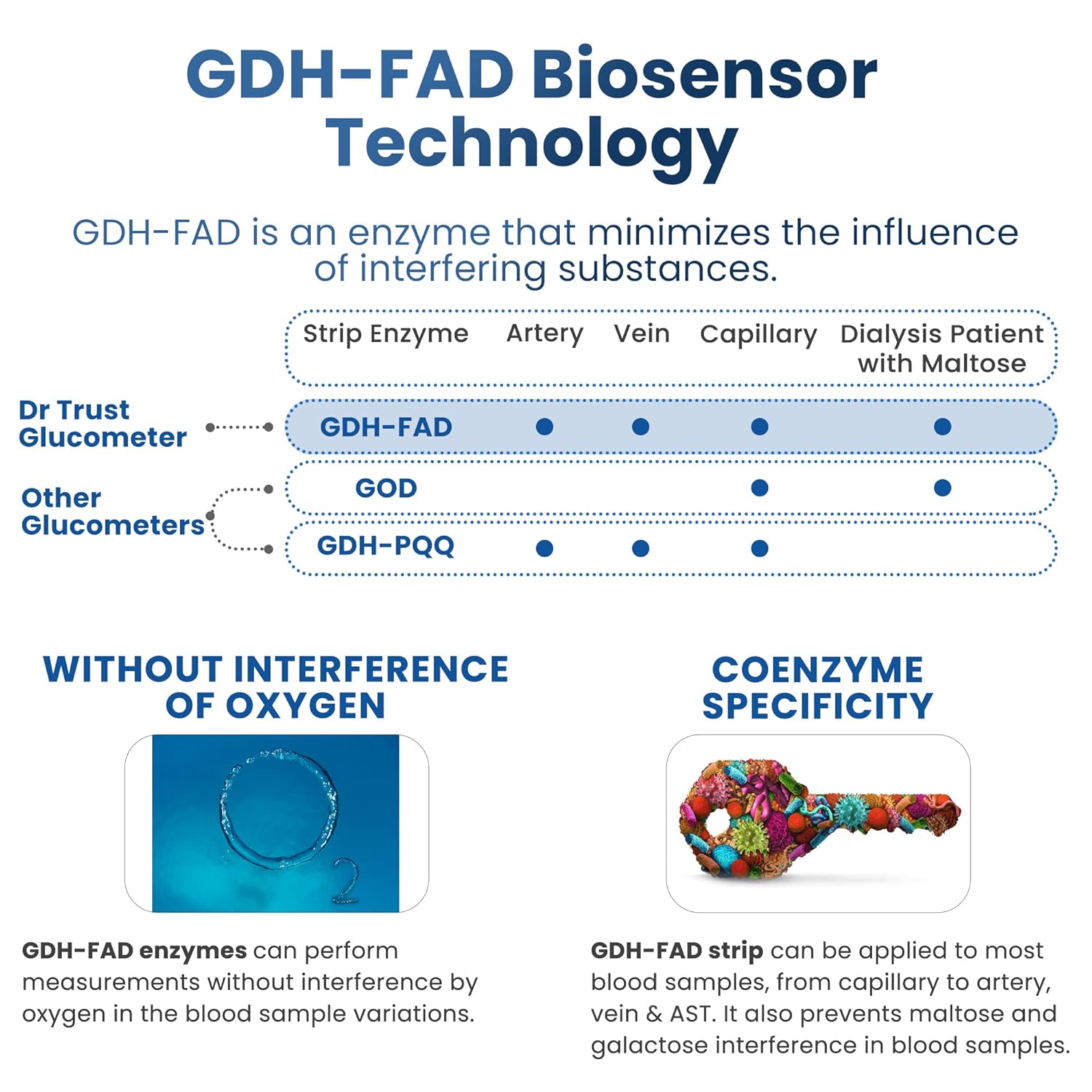 GDH-FAD Biosensor Technology

GDH-FAD is an enzyme that minimizes the influence of interfering substances.

| | Strip Enzyme | Artery | Vein | Capillary | Dialysis Patient with Maltose |
|---|---|---|---|---|---|
| Dr Trust Glucometer | GDH-FAD | ● | ● | ● | ● |
| Other Glucometers | GOD | | | ● | ● |
| | GDH-PQQ | ● | ● | ● | |

WITHOUT INTERFERENCE OF OXYGEN

$O_2$

GDH-FAD enzymes can perform measurements without interference by oxygen in the blood sample variations.

COENZYME SPECIFICITY

GDH-FAD strip can be applied to most blood samples, from capillary to artery, vein & AST. It also prevents maltose and galactose interference in blood samples.